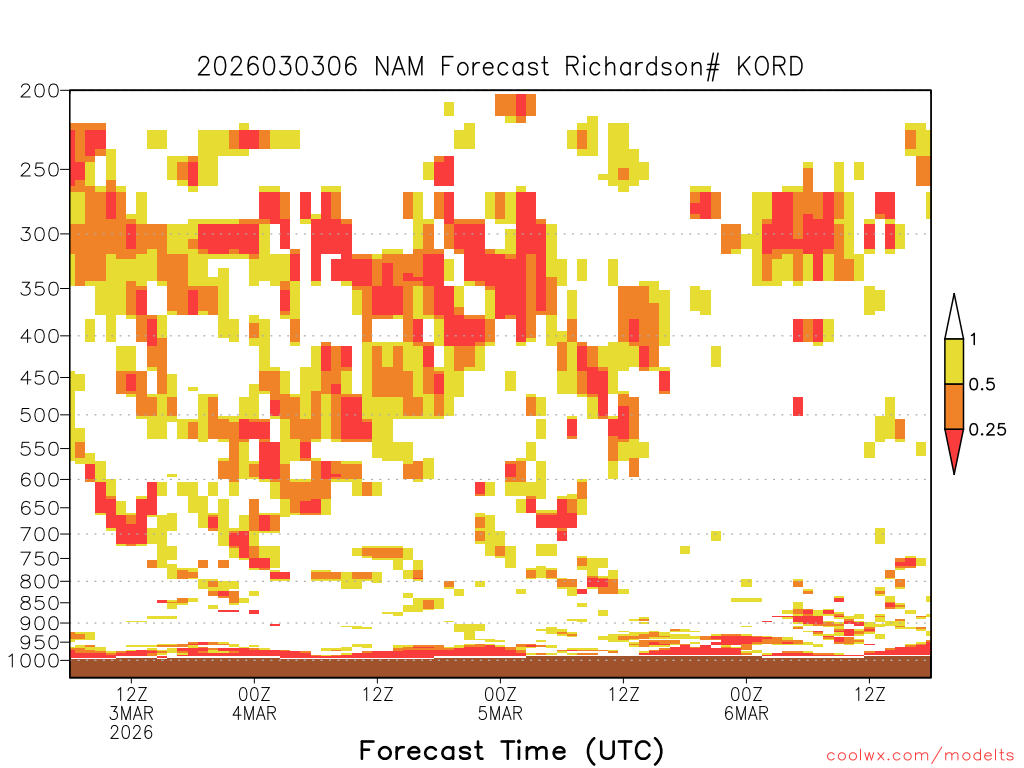 2026030306 NAM Forecast Richardson# KORD

200
250
300
350
400
450
500
550
600
650
700
750
800
850
900
950
1000

1
0.5
0.25

12Z
3MAR
2026
00Z
4MAR
12Z
00Z
5MAR
12Z
00Z
6MAR
12Z

Forecast Time (UTC)

coolwx.com/modelts